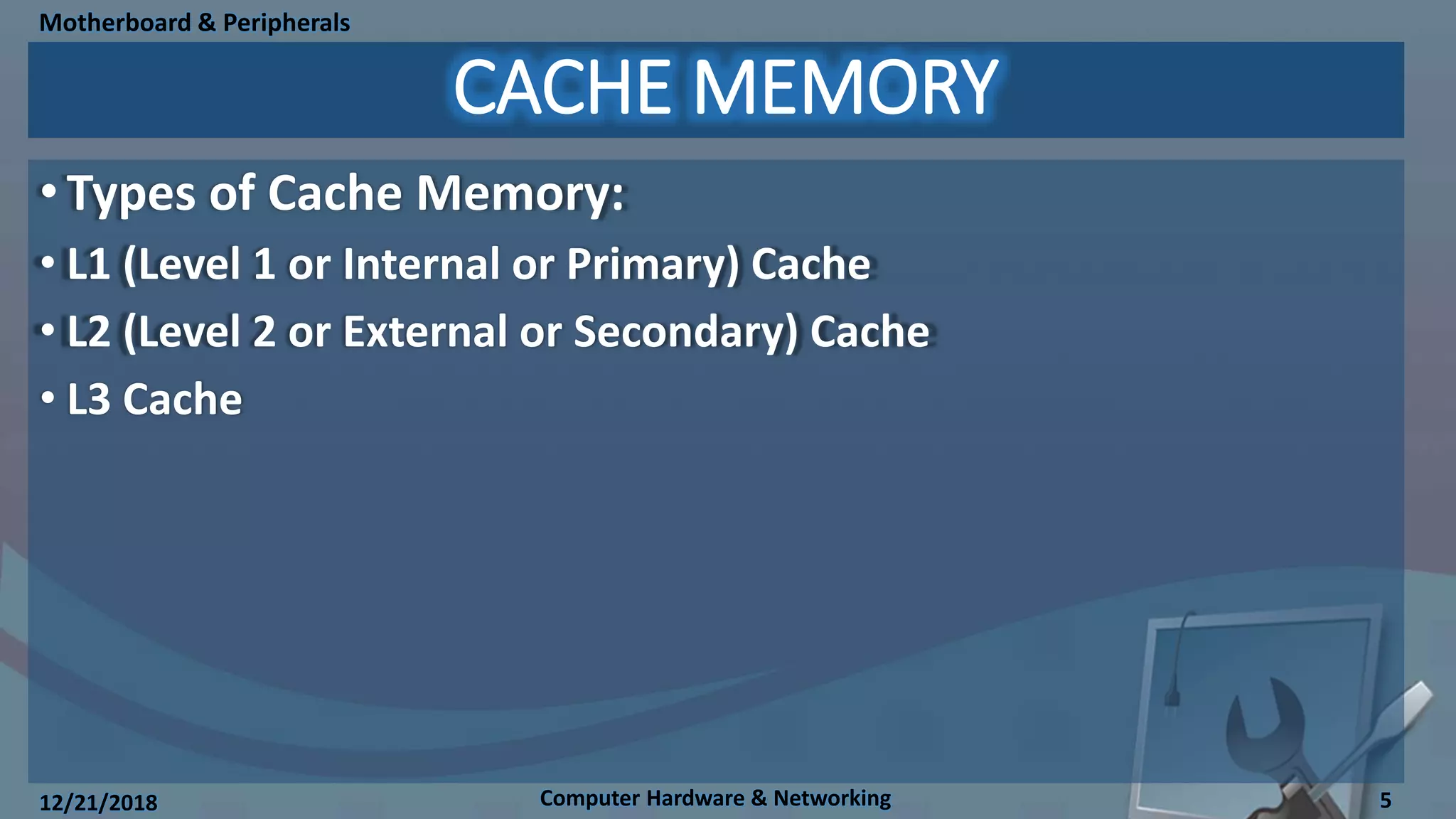 Motherboard & Peripherals

CACHE MEMORY

• Types of Cache Memory:
• L1 (Level 1 or Internal or Primary) Cache
• L2 (Level 2 or External or Secondary) Cache
• L3 Cache

12/21/2018
Computer Hardware & Networking
5